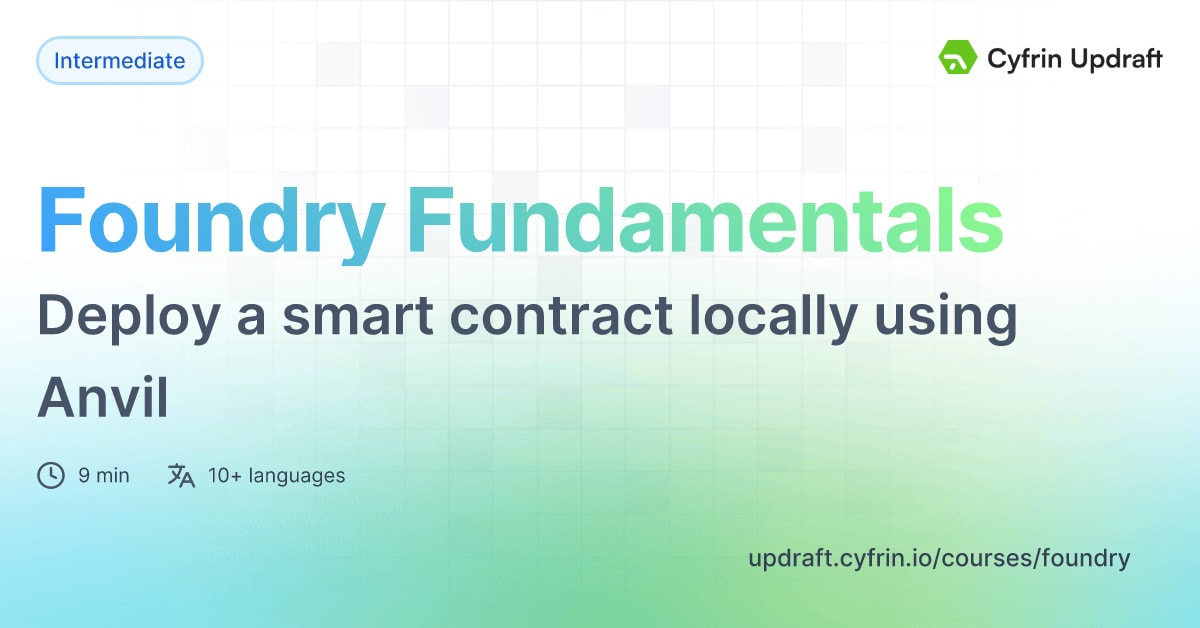 Intermediate

Cyfrin Updraft

Foundry Fundamentals

Deploy a smart contract locally using Anvil

9 min 10+ languages

updraft.cyfrin.io/courses/foundry